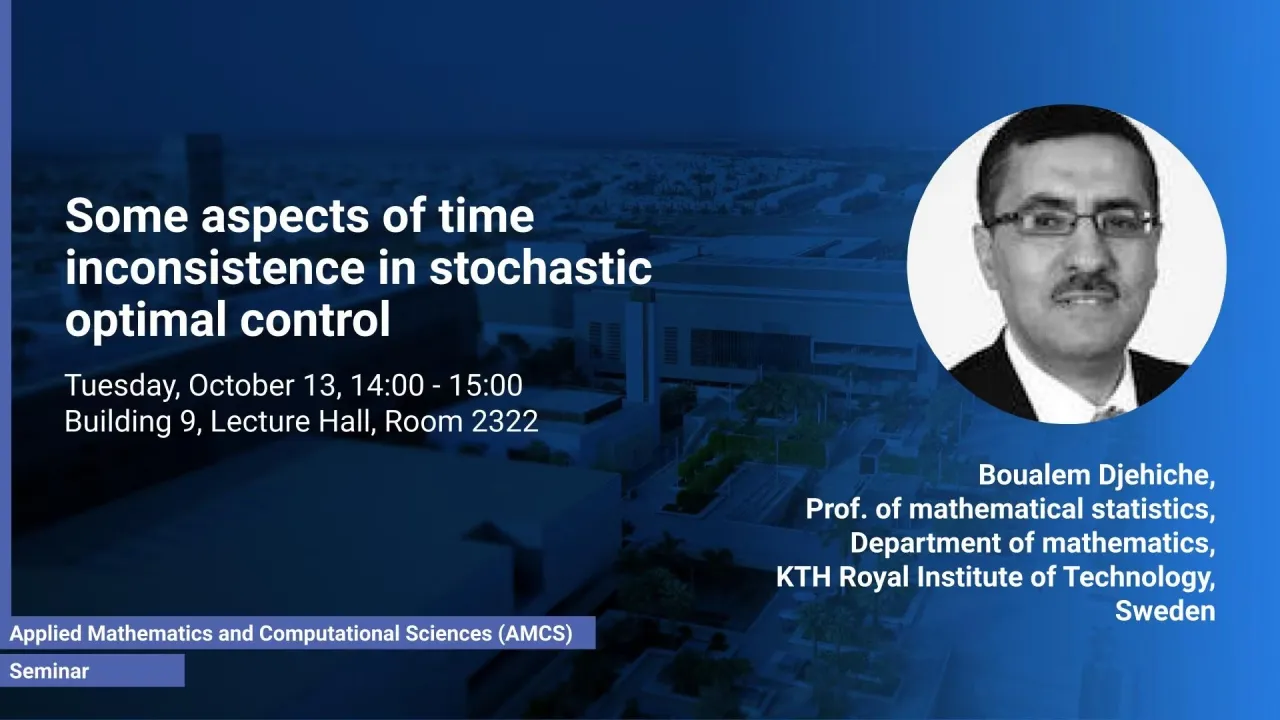 Some aspects of time inconsistence in stochastic optimal control

Tuesday, October 13, 14:00 - 15:00
Building 9, Lecture Hall, Room 2322

Boualem Djehiche,
Prof. of mathematical statistics,
Department of mathematics,
KTH Royal Institute of Technology,
Sweden

Applied Mathematics and Computational Sciences (AMCS)

Seminar